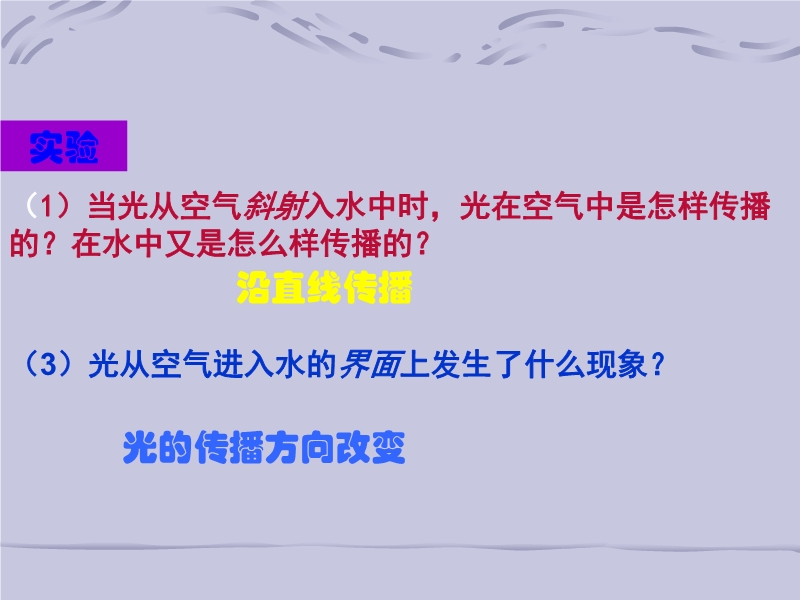 实验

（1）当光从空气斜射入水中时，光在空气中是怎样传播的？在水中又是怎么样传播的？

沿直线传播

（3）光从空气进入水的界面上发生了什么现象？

光的传播方向改变